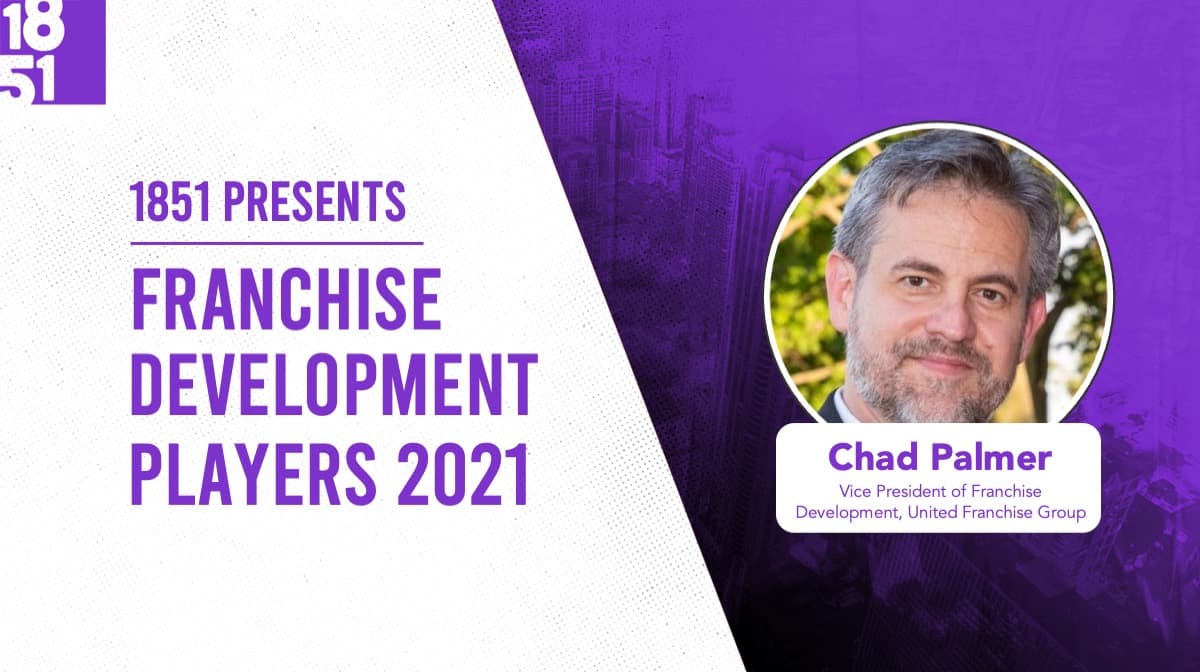 18
51

1851 PRESENTS

FRANCHISE DEVELOPMENT PLAYERS 2021

Chad Palmer

Vice President of Franchise Development, United Franchise Group